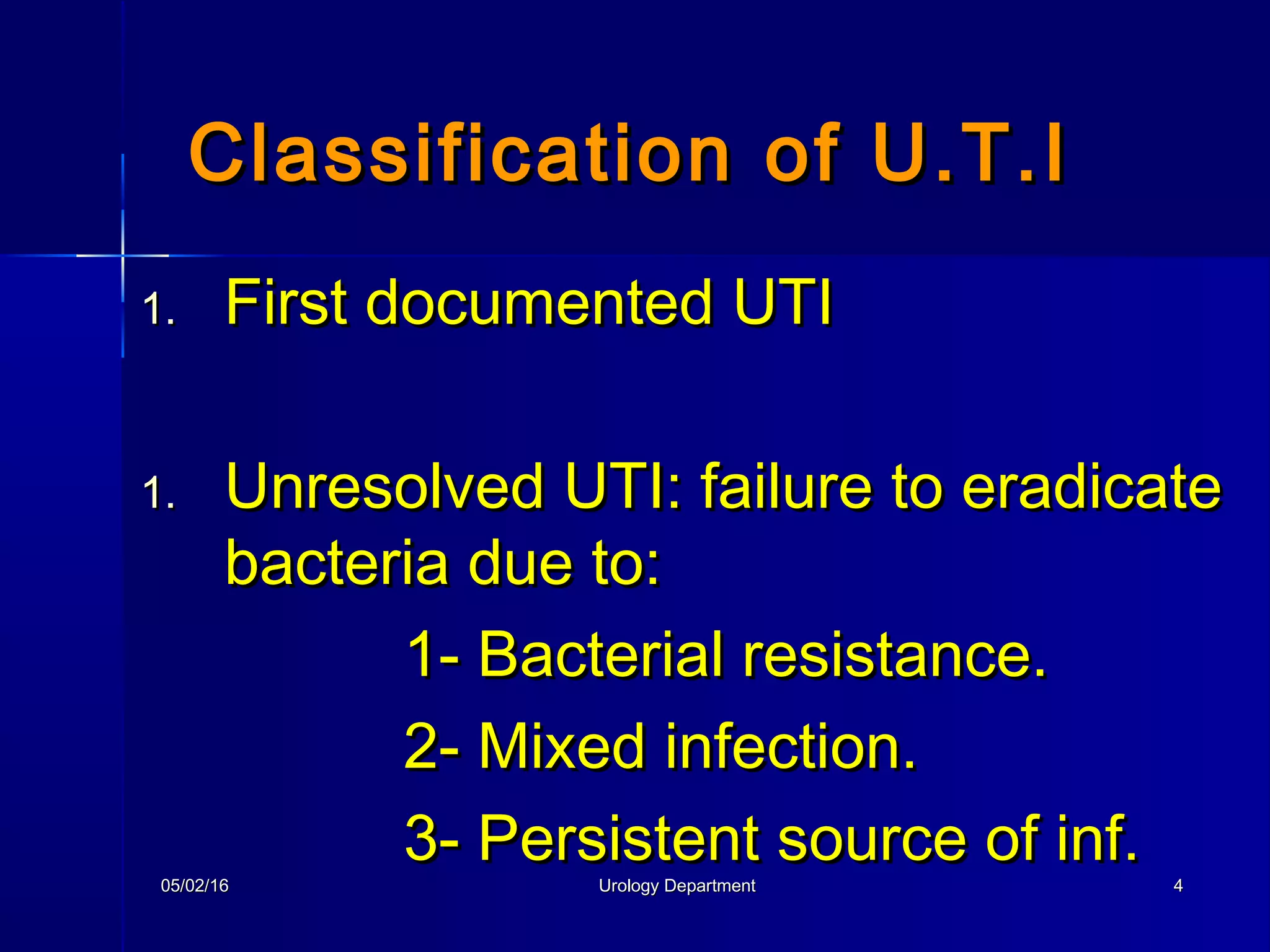 Classification of U.T.I

1. First documented UTI

1. Unresolved UTI: failure to eradicate bacteria due to:

1- Bacterial resistance.

2- Mixed infection.

3- Persistent source of inf.

05/02/16

Urology Department

4